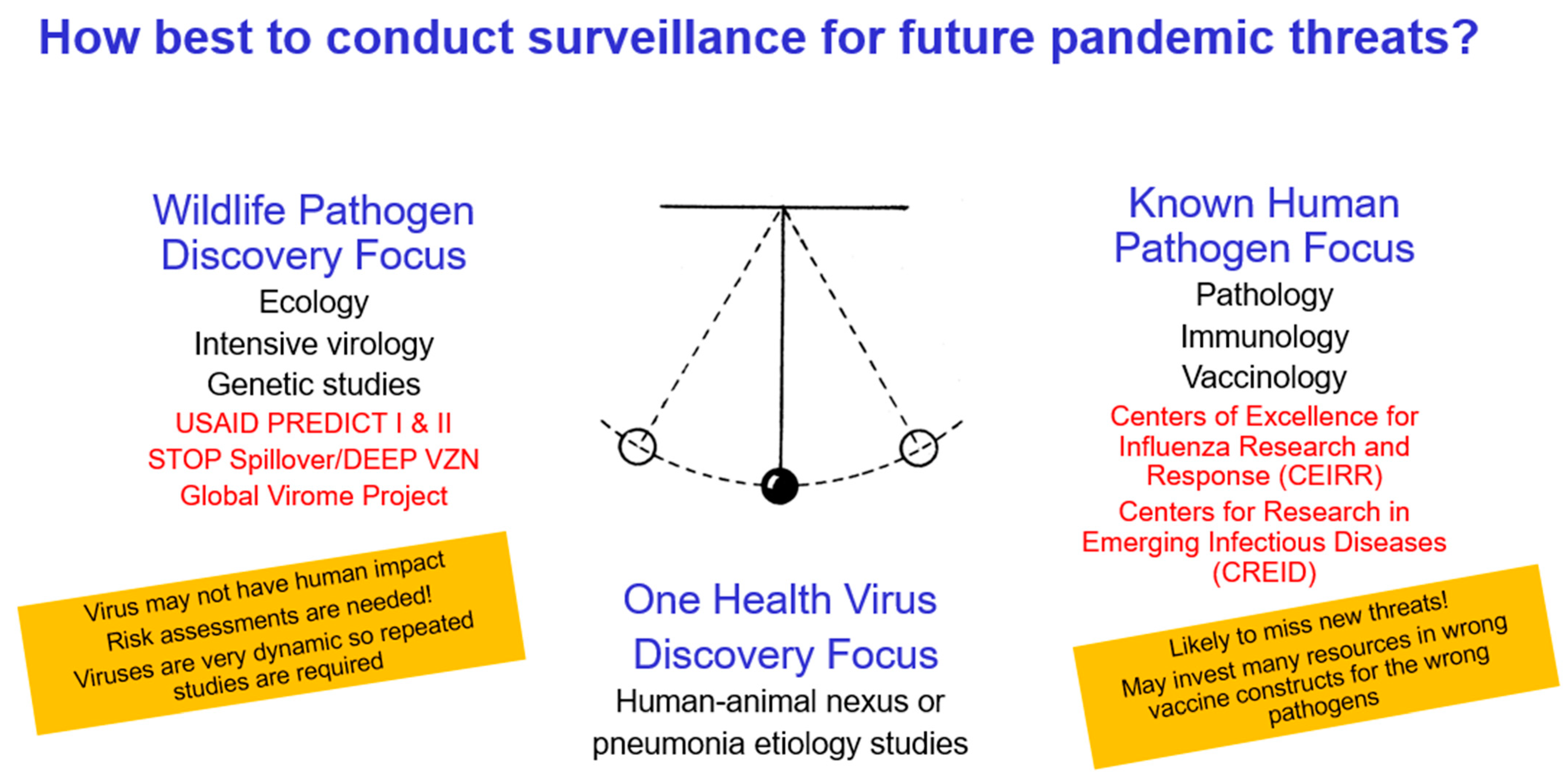 How best to conduct surveillance for future pandemic threats?

Wildlife Pathogen Discovery Focus

Ecology

Intensive virology

Genetic studies

USAID PREDICT I & II

STOP Spillover/DEEP VZN

Global Virome Project

Virus may not have human impact
Risk assessments are needed!
Viruses are very dynamic so repeated studies are required

One Health Virus Discovery Focus

Human-animal nexus or pneumonia etiology studies

Known Human Pathogen Focus

Pathology

Immunology

Vaccinology

Centers of Excellence for Influenza Research and Response (CEIRR)

Centers for Research in Emerging Infectious Diseases (CREID)

Likely to miss new threats!
May invest many resources in wrong vaccine constructs for the wrong pathogens